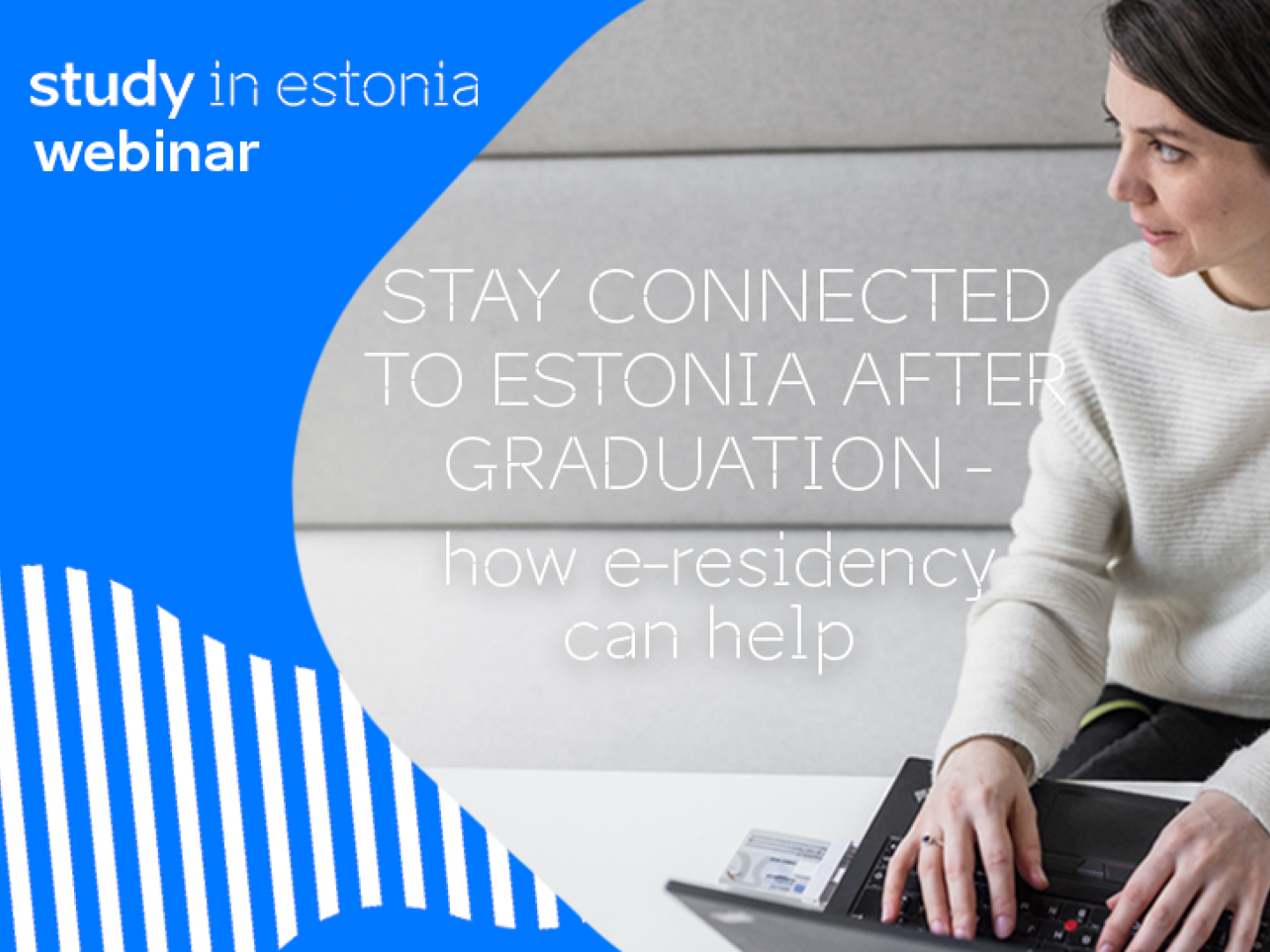 study in estonia
webinar

STAY CONNECTED TO ESTONIA AFTER GRADUATION -

how e-residency can help